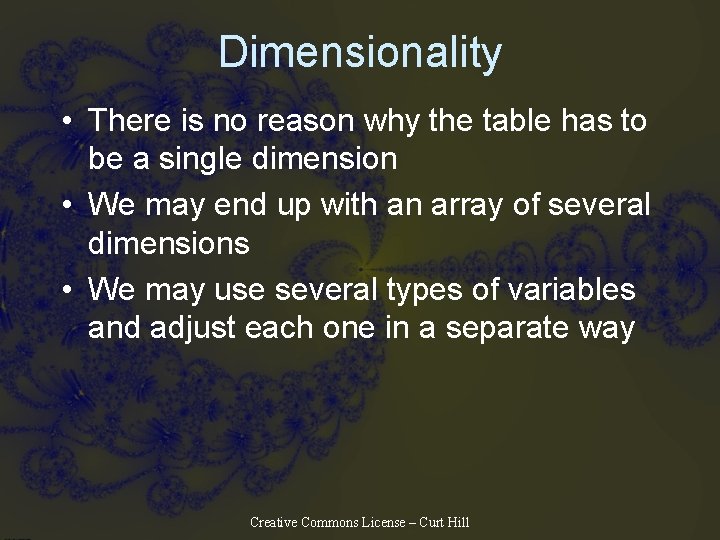 Dimensionality

• There is no reason why the table has to be a single dimension
• We may end up with an array of several dimensions
• We may use several types of variables and adjust each one in a separate way

Creative Commons License – Curt Hill